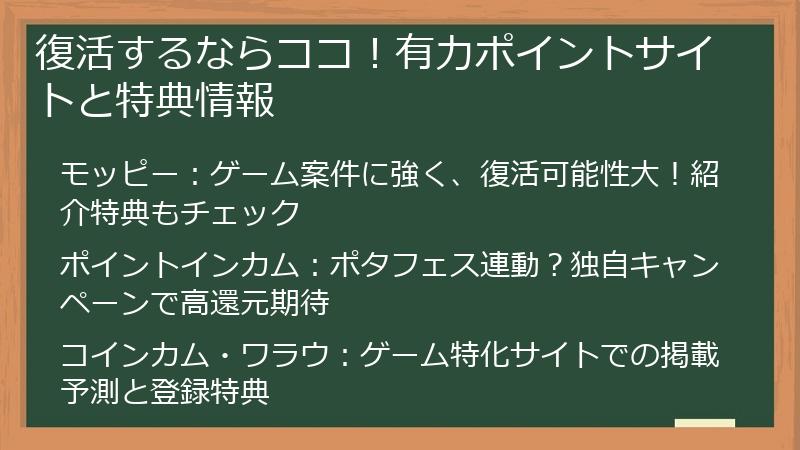 復活するならココ！有力ポイントサイトと特典情報

モッピー：ゲーム案件に強く、復活可能性大！紹介特典もチェック

ポイントインカム：ポタフェス連動？独自キャンペーンで高還元期待

コインカム・ワラウ：ゲーム特化サイトでの掲載予測と登録特典